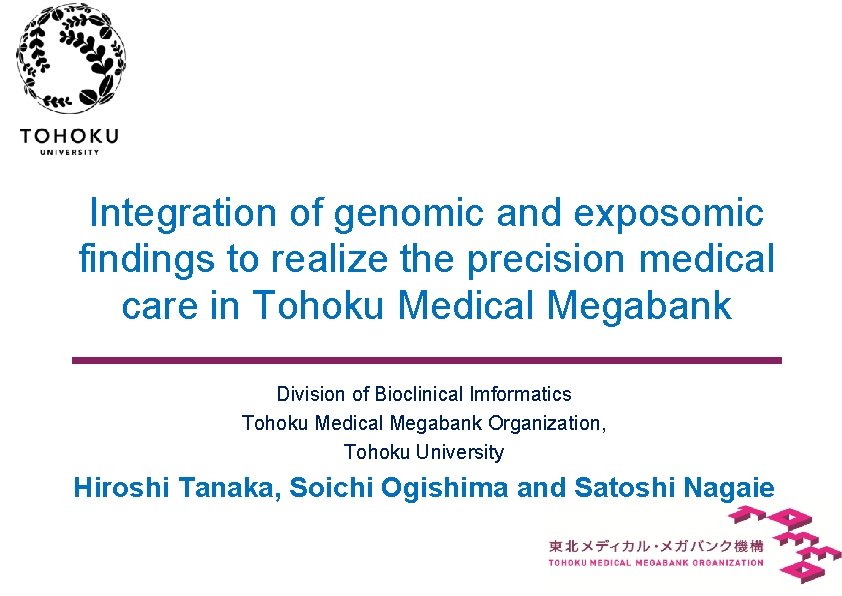 TOHOKU
UNIVERSITY

Integration of genomic and exposomic findings to realize the precision medical care in Tohoku Medical Megabank

Division of Bioclinical Imformatics
Tohoku Medical Megabank Organization,
Tohoku University

Hiroshi Tanaka, Soichi Ogishima and Satoshi Nagaie

東北メディカル・メガバンク機構
TOHOKU MEDICAL MEGABANK ORGANIZATION